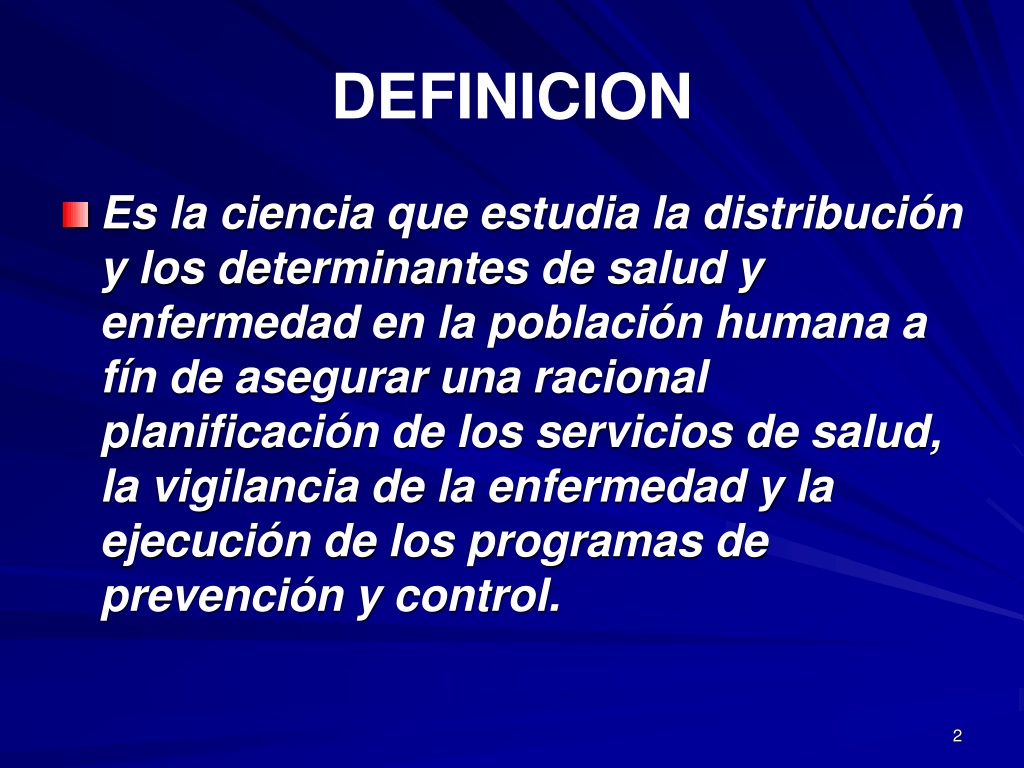 DEFINICION

Es la ciencia que estudia la distribución y los determinantes de salud y enfermedad en la población humana a fín de asegurar una racional planificación de los servicios de salud, la vigilancia de la enfermedad y la ejecución de los programas de prevención y control.

2